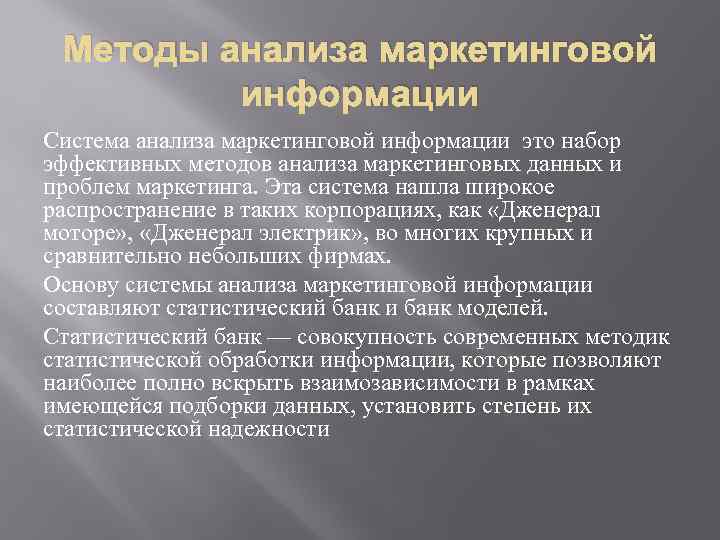 Методы анализа маркетинговой информации

Система анализа маркетинговой информации это набор эффективных методов анализа маркетинговых данных и проблем маркетинга. Эта система нашла широкое распространение в таких корпорациях, как «Дженерал моторе», «Дженерал электрик», во многих крупных и сравнительно небольших фирмах.

Основу системы анализа маркетинговой информации составляют статистический банк и банк моделей.

Статистический банк — совокупность современных методик статистической обработки информации, которые позволяют наиболее полно вскрыть взаимозависимости в рамках имеющейся подборки данных, установить степень их статистической надежности